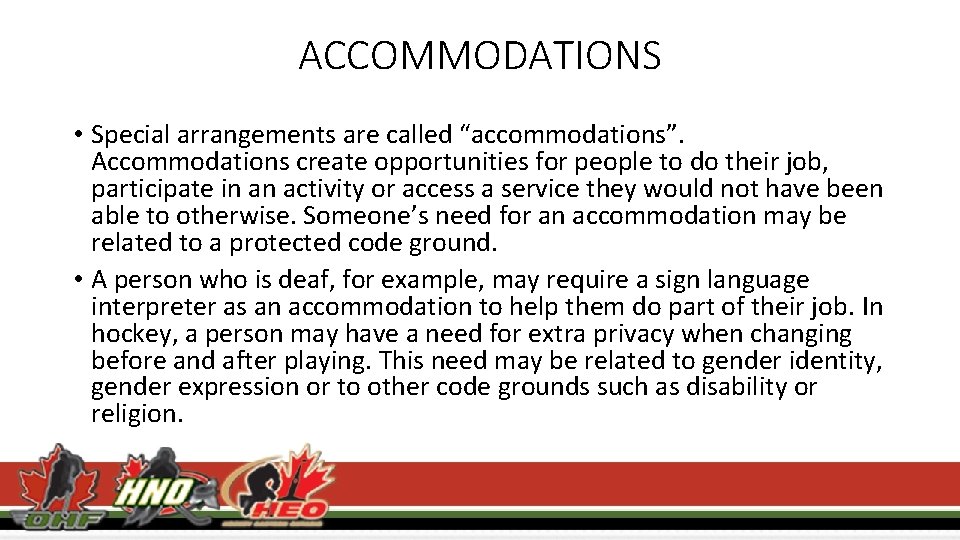 ACCOMMODATIONS

• Special arrangements are called “accommodations”. Accommodations create opportunities for people to do their job, participate in an activity or access a service they would not have been able to otherwise. Someone’s need for an accommodation may be related to a protected code ground.

• A person who is deaf, for example, may require a sign language interpreter as an accommodation to help them do part of their job. In hockey, a person may have a need for extra privacy when changing before and after playing. This need may be related to gender identity, gender expression or to other code grounds such as disability or religion.

OHF HNO HEO